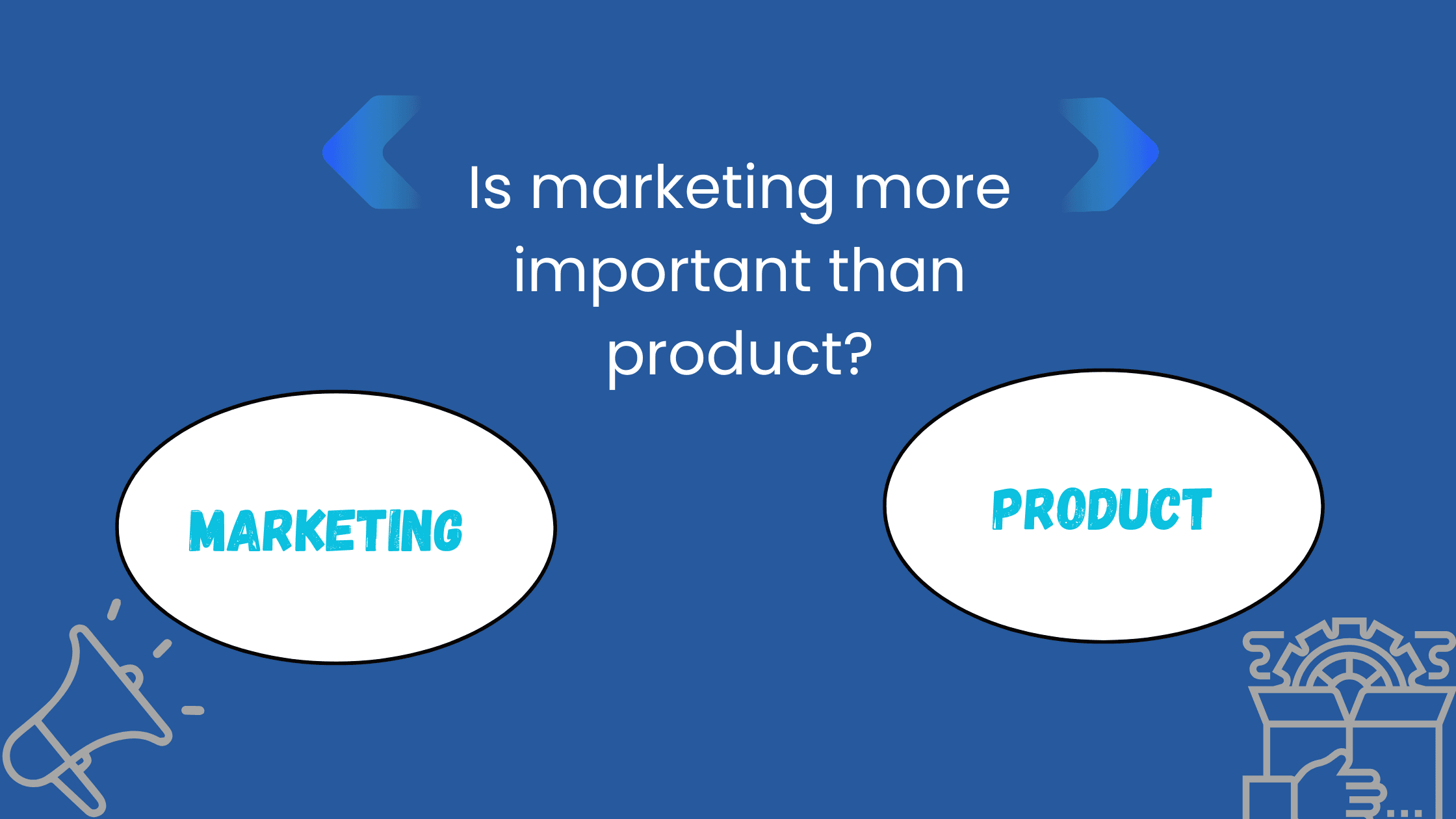 Is marketing more important than product?

MARKETING

PRODUCT